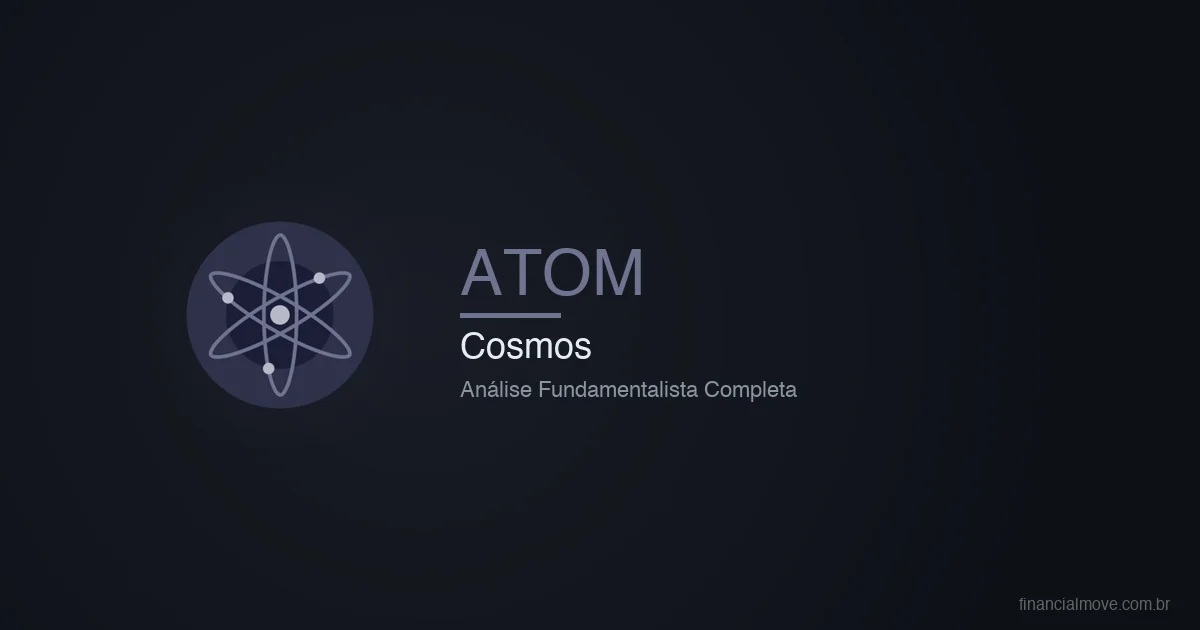 ATOM

Cosmos

Análise Fundamentalista Completa

financialmove.com.br